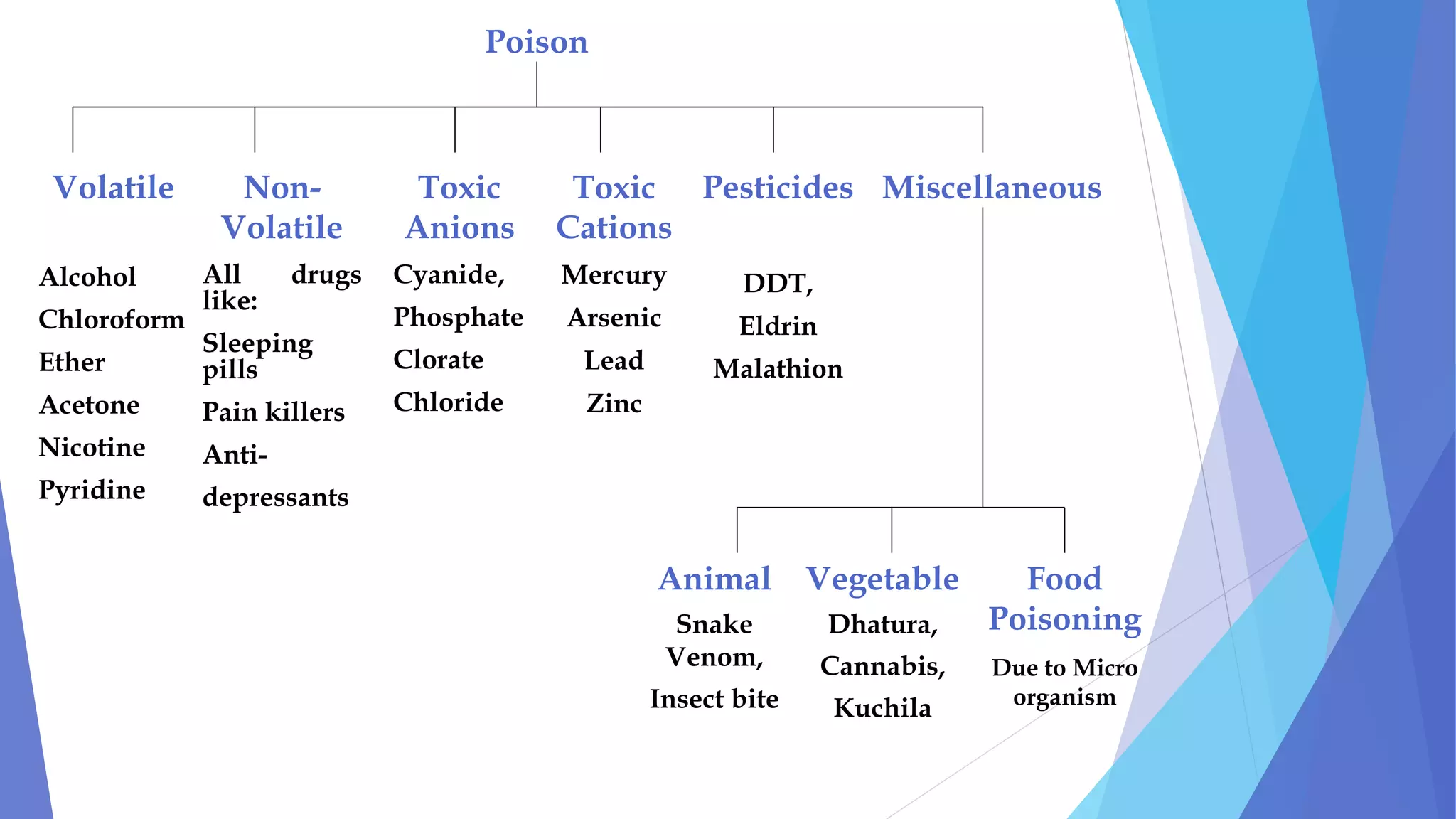 Poison

Volatile

Alcohol
Chloroform
Ether
Acetone
Nicotine
Pyridine

Non-Volatile

All drugs like:
Sleeping pills
Pain killers
Anti-depressants

Toxic Anions

Cyanide,
Phosphate
Clorate
Chloride

Toxic Cations

Mercury
Arsenic
Lead
Zinc

Pesticides

DDT,
Eldrin
Malathion

Miscellaneous

Animal

Snake Venom,
Insect bite

Vegetable

Dhatura,
Cannabis,
Kuchila

Food Poisoning

Due to Micro organism